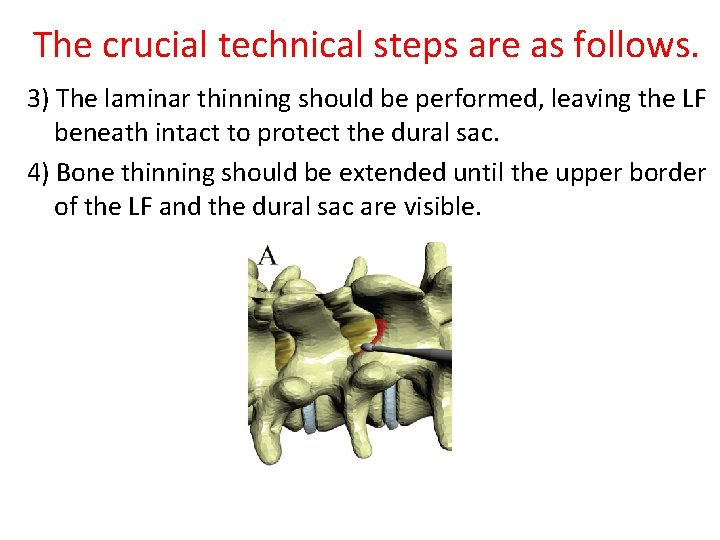 The crucial technical steps are as follows.

3) The laminar thinning should be performed, leaving the LF beneath intact to protect the dural sac.

4) Bone thinning should be extended until the upper border of the LF and the dural sac are visible.

A